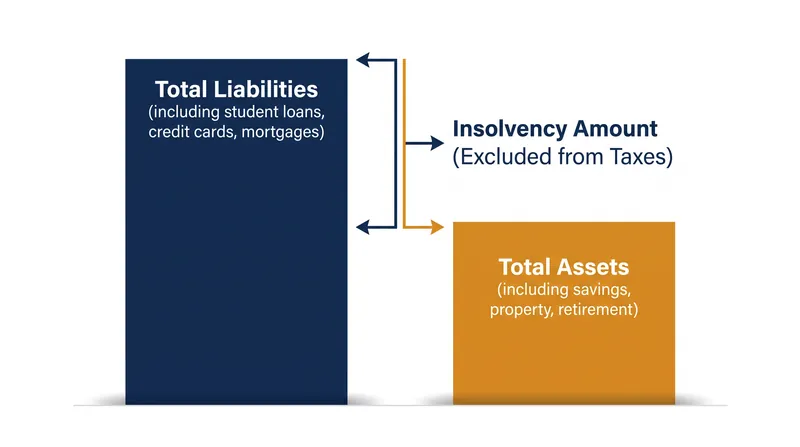 Total Liabilities
(including student loans, credit cards, mortgages)

Insolvency Amount
(Excluded from Taxes)

Total Assets
(including savings, property, retirement)